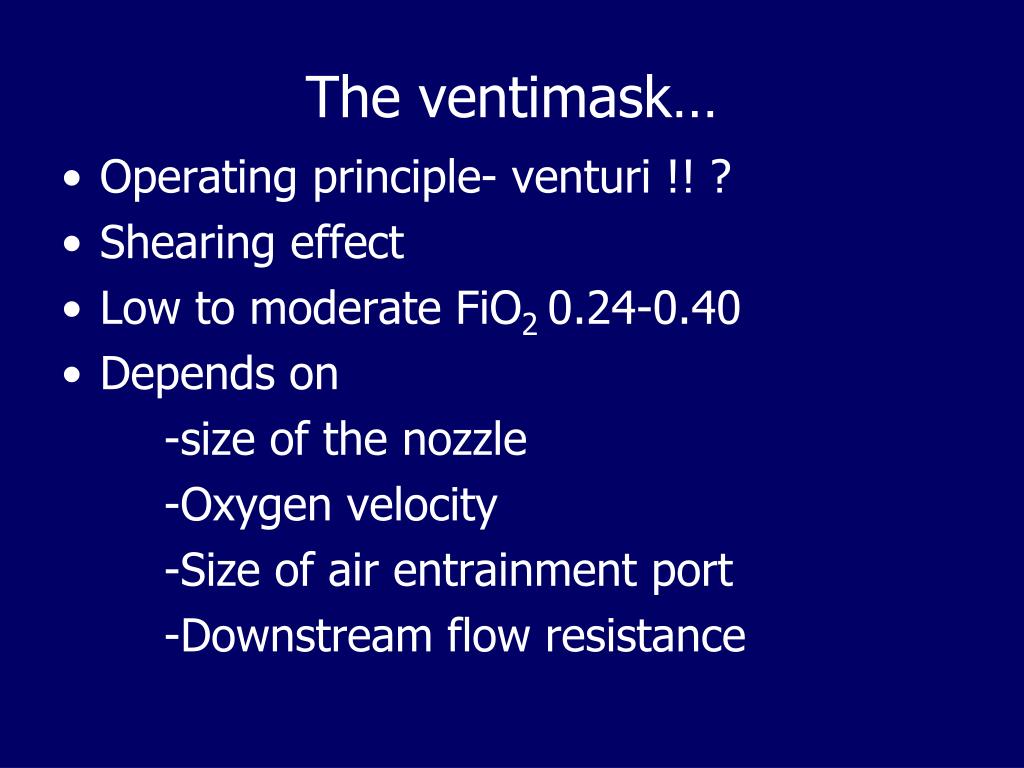 The ventimask…

• Operating principle- venturi !! ?
• Shearing effect
• Low to moderate $FiO_2$ 0.24-0.40
• Depends on
-size of the nozzle
-Oxygen velocity
-Size of air entrainment port
-Downstream flow resistance